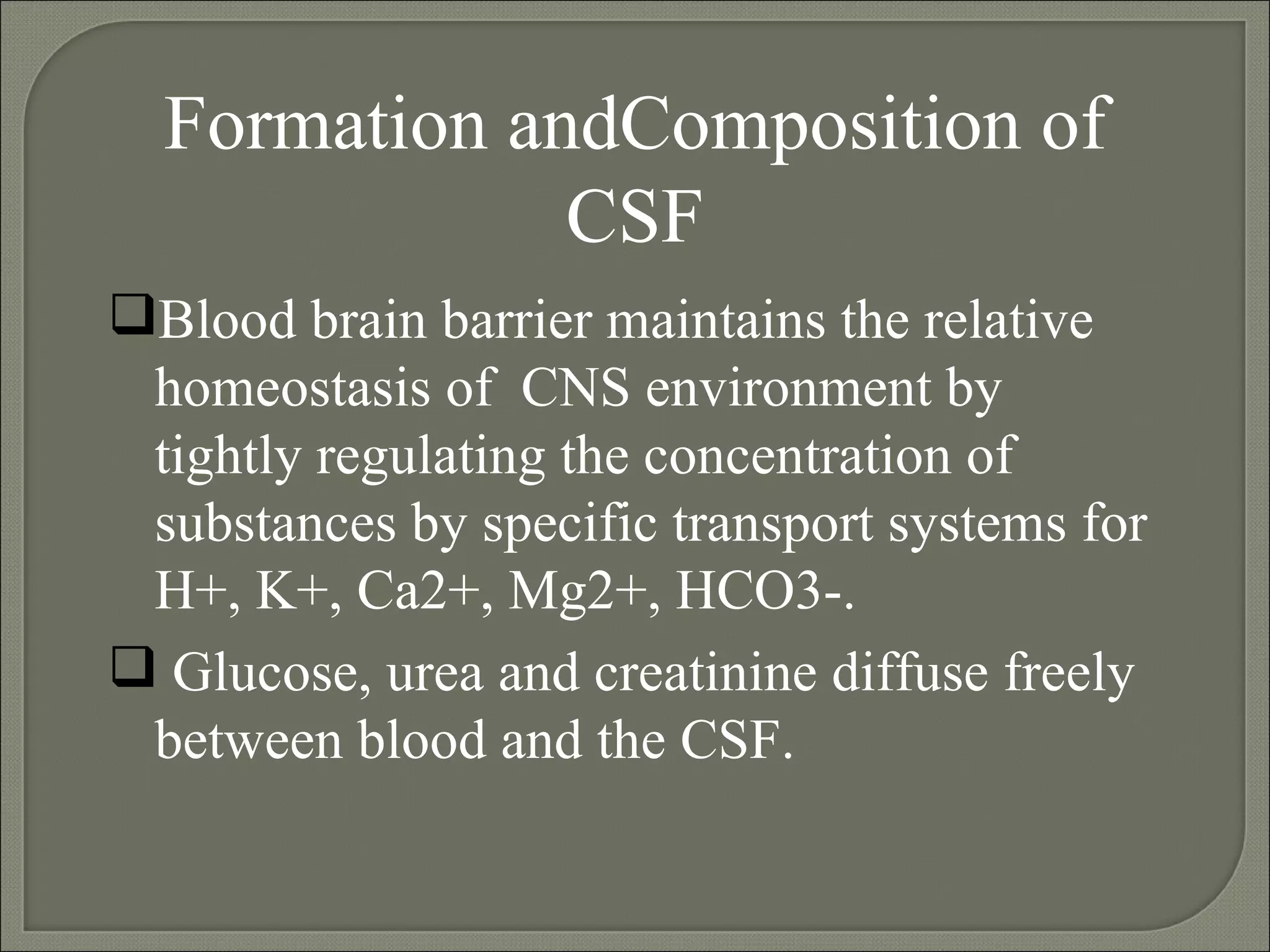 Formation andComposition of CSF

❑Blood brain barrier maintains the relative homeostasis of CNS environment by tightly regulating the concentration of substances by specific transport systems for H+, K+, Ca2+, Mg2+, HCO3-.

❑ Glucose, urea and creatinine diffuse freely between blood and the CSF.